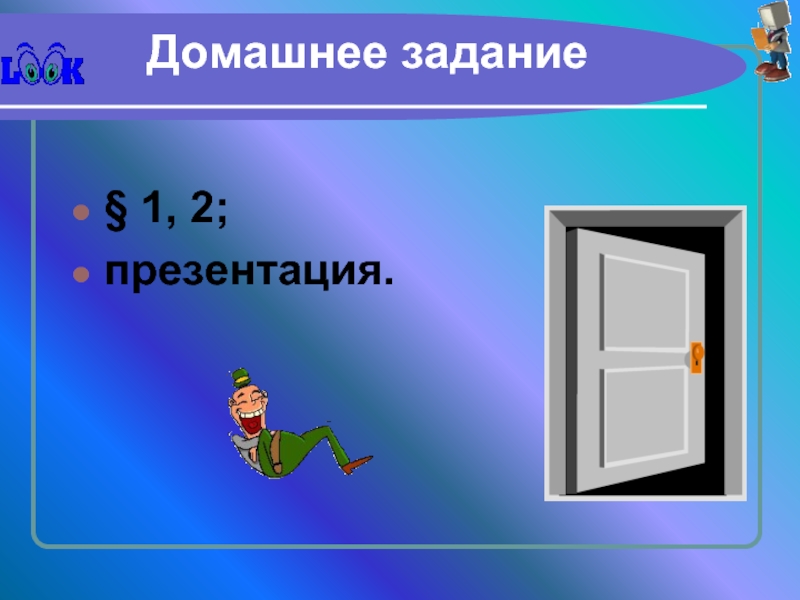 LOOK

Домашнее задание

§ 1, 2;
презентация.